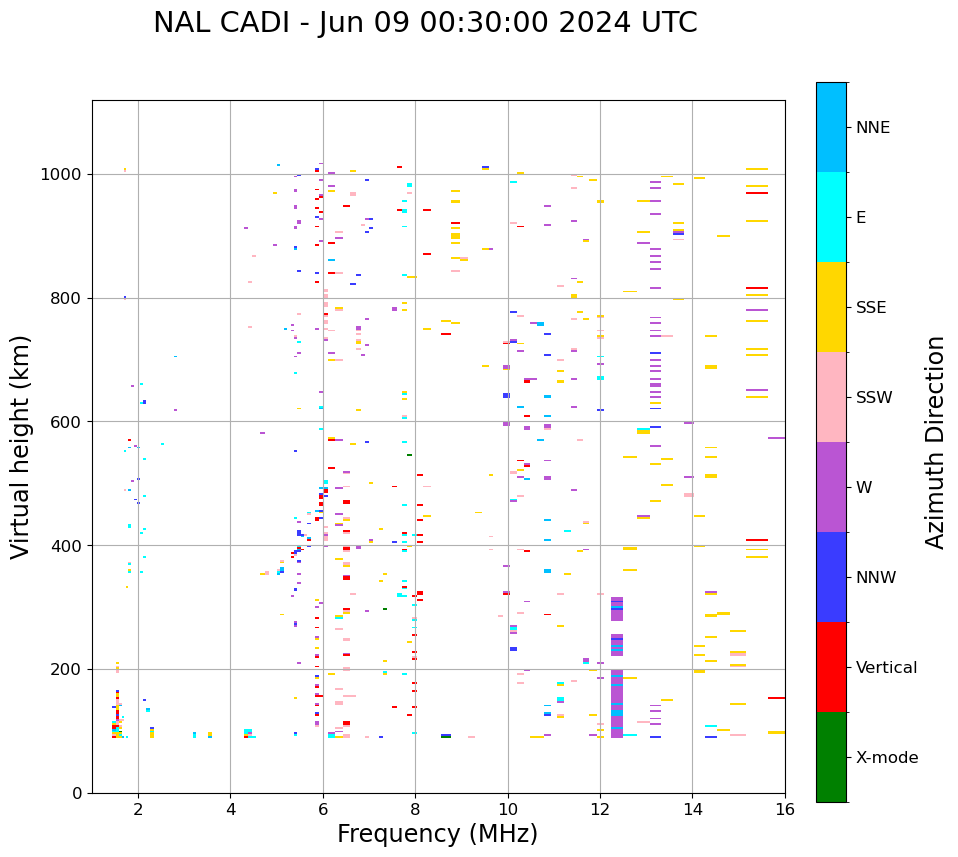 NAL CADI - Jun 09 00:30:00 2024 UTC

Virtual height (km)

1000
800
600
400
200
0

2 4 6 8 10 12 14 16

Frequency (MHz)

NNE
E
SSE
SSW
W
NNW
Vertical
X-mode

Azimuth Direction